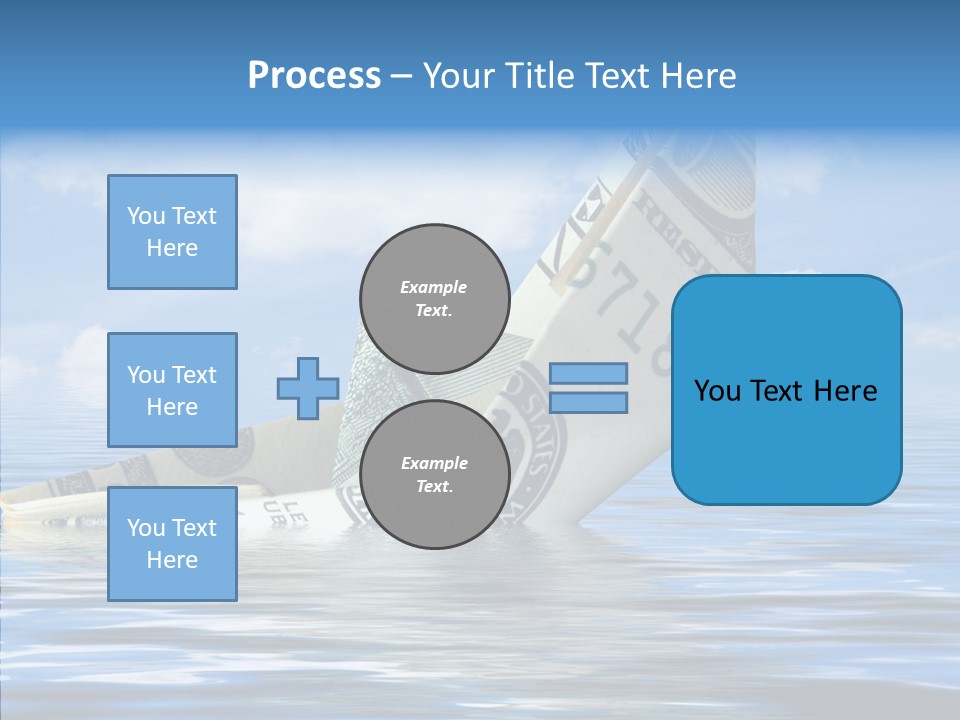 Process – Your Title Text Here

You Text Here

You Text Here

You Text Here

Example Text.

Example Text.

You Text Here